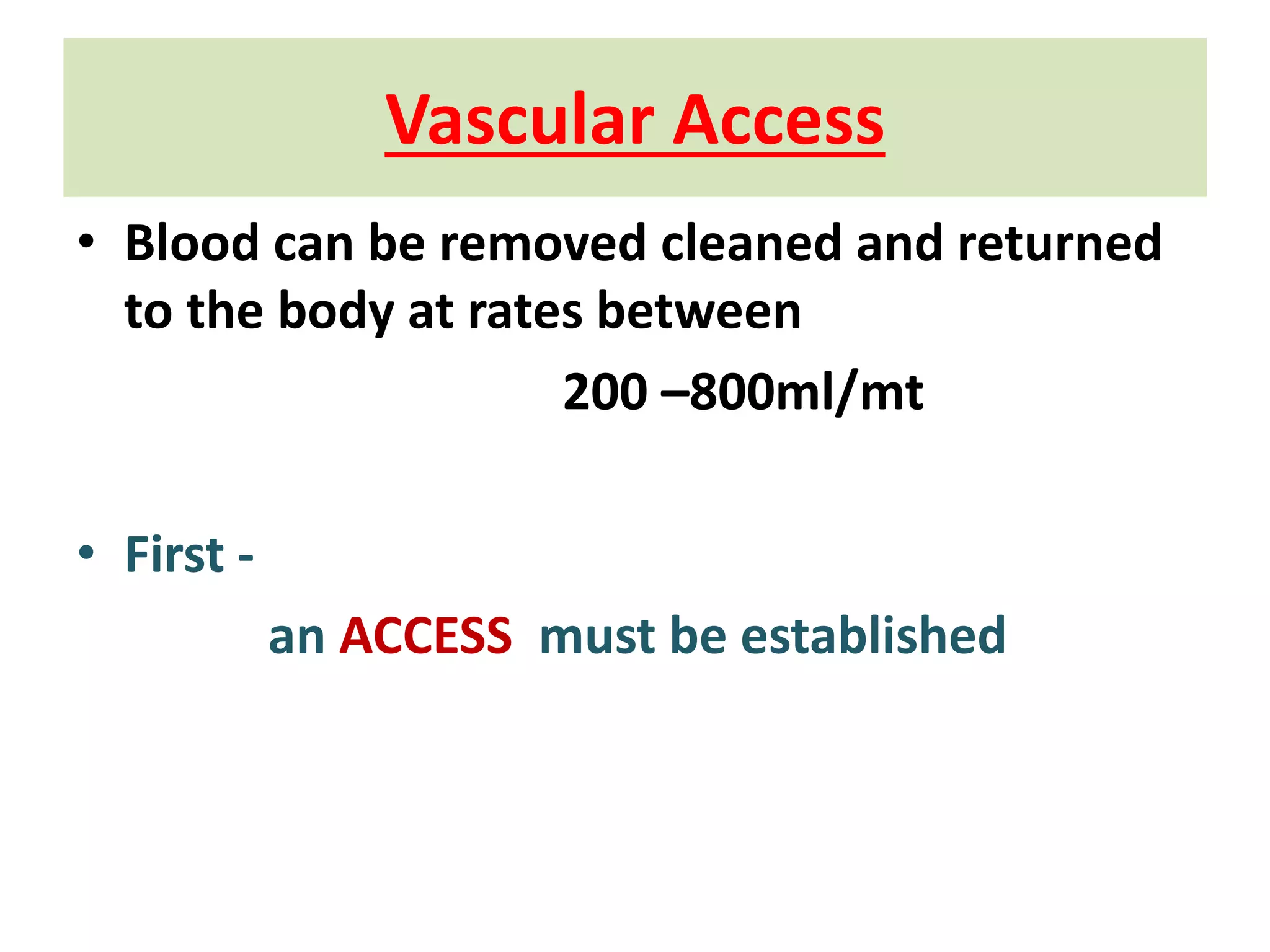 Vascular Access

• Blood can be removed cleaned and returned to the body at rates between

200 –800ml/mt

• First -

an ACCESS must be established